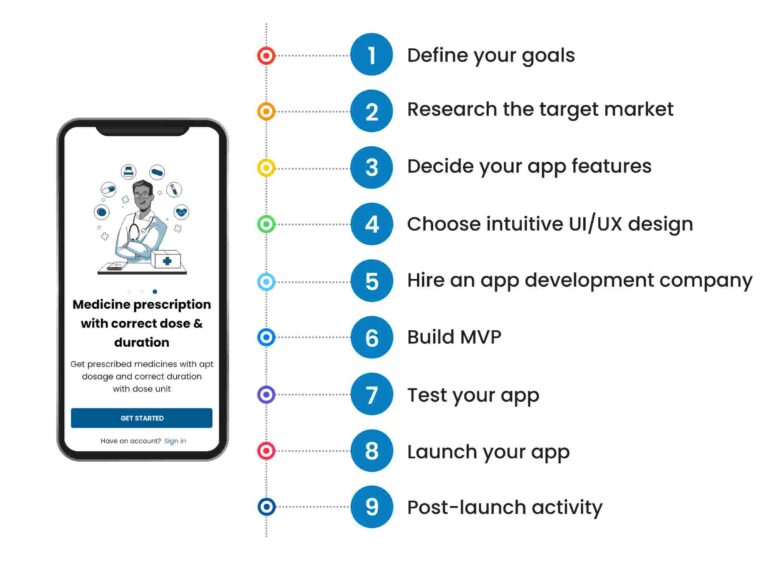 Medicine prescription with correct dose & duration

Get prescribed medicines with apt dosage and correct duration with dose unit

GET STARTED

Have an account? Sign in

1 Define your goals

2 Research the target market

3 Decide your app features

4 Choose intuitive UI/UX design

5 Hire an app development company

6 Build MVP

7 Test your app

8 Launch your app

9 Post-launch activity